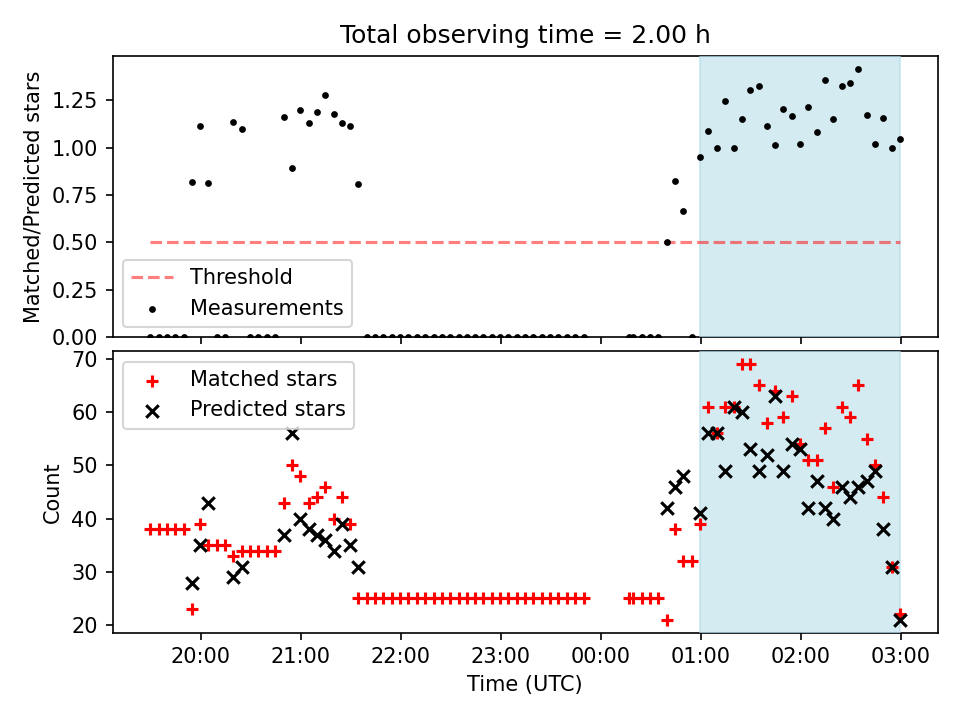 Total observing time = 2.00 h

Matched/Predicted stars

1.25
1.00
0.75
0.50
0.25
0.00

Threshold
Measurements

Count

70
60
50
40
30
20

Matched stars
Predicted stars

20:00
21:00
22:00
23:00
00:00
01:00
02:00
03:00

Time (UTC)